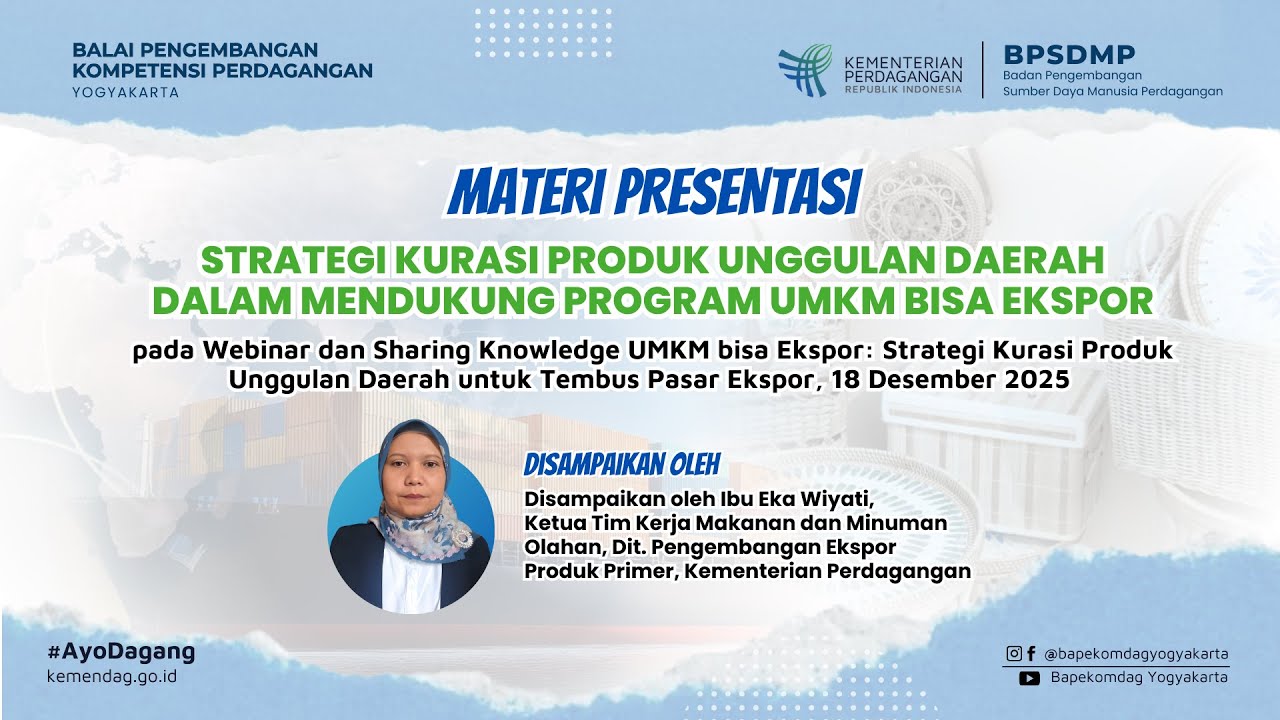 BALAI PENGEMBANGAN KOMPETENSI PERDAGANGAN
YOGYAKARTA

KEMENTERIAN PERDAGANGAN
REPUBLIK INDONESIA

BPSDMP
Badan Pengembangan Sumber Daya Manusia Perdagangan

MATERI PRESENTASI

STRATEGI KURASI PRODUK UNGGULAN DAERAH DALAM MENDUKUNG PROGRAM UMKM BISA EKSPOR

pada Webinar dan Sharing Knowledge UMKM bisa Ekspor: Strategi Kurasi Produk Unggulan Daerah untuk Tembus Pasar Ekspor, 18 Desember 2025

DISAMPAIKAN OLEH

Disampaikan oleh Ibu Eka Wiyati, Ketua Tim Kerja Makanan dan Minuman Olahan, Dit. Pengembangan Ekspor Produk Primer, Kementerian Perdagangan

#AyoDagang
kemendag.go.id

@bapekomdagyogyakarta
Bapekomdag Yogyakarta